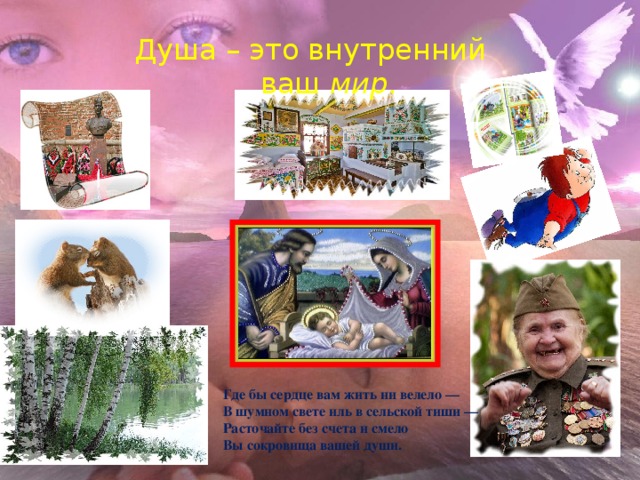 Душа – это внутренний ваш мир.

Где бы сердце вам жить ни велело —
В шумном свете иль в сельской тиши —
Расточайте без счета и смело
Вы сокровища вашей души.